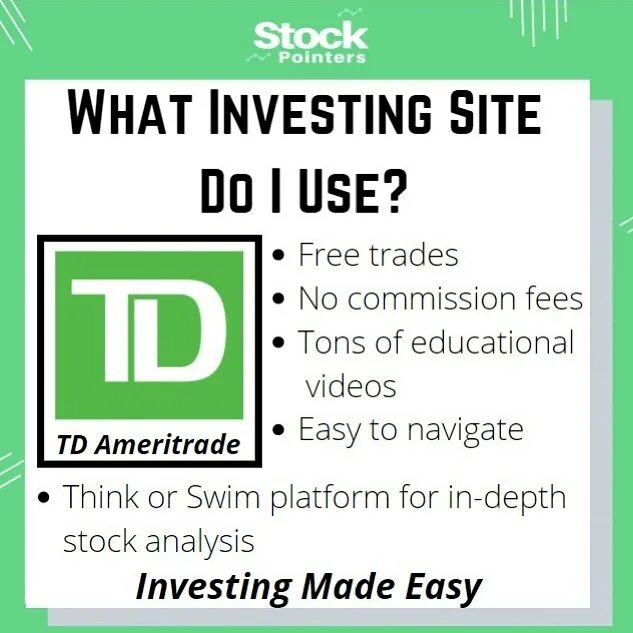 Stock
Pointers

WHAT INVESTING SITE DO I USE?

TD

TD Ameritrade

• Free trades
• No commission fees
• Tons of educational videos
• Easy to navigate
• Think or Swim platform for in-depth stock analysis

Investing Made Easy